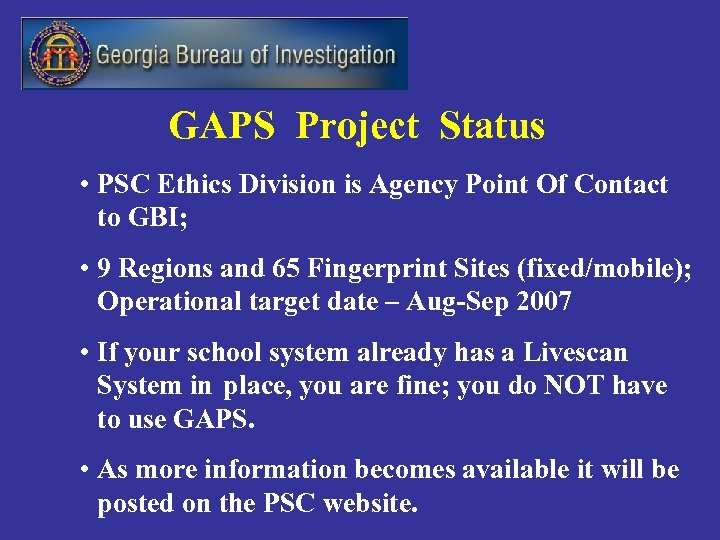 Georgia Bureau of Investigation

GAPS Project Status

• PSC Ethics Division is Agency Point Of Contact to GBI;

• 9 Regions and 65 Fingerprint Sites (fixed/mobile); Operational target date – Aug-Sep 2007

• If your school system already has a Livescan System in place, you are fine; you do NOT have to use GAPS.

• As more information becomes available it will be posted on the PSC website.